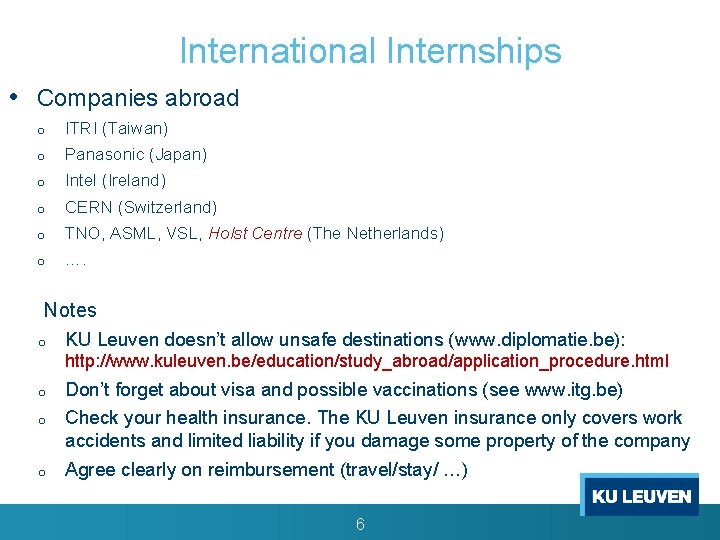 International Internships

• Companies abroad

o ITRI (Taiwan)
o Panasonic (Japan)
o Intel (Ireland)
o CERN (Switzerland)
o TNO, ASML, VSL, Holst Centre (The Netherlands)
o ….

Notes

o KU Leuven doesn't allow unsafe destinations (www.diplomatie.be): http://www.kuleuven.be/education/study_abroad/application_procedure.html
o Don't forget about visa and possible vaccinations (see www.itg.be)
o Check your health insurance. The KU Leuven insurance only covers work accidents and limited liability if you damage some property of the company
o Agree clearly on reimbursement (travel/stay/ …)

KU LEUVEN

6